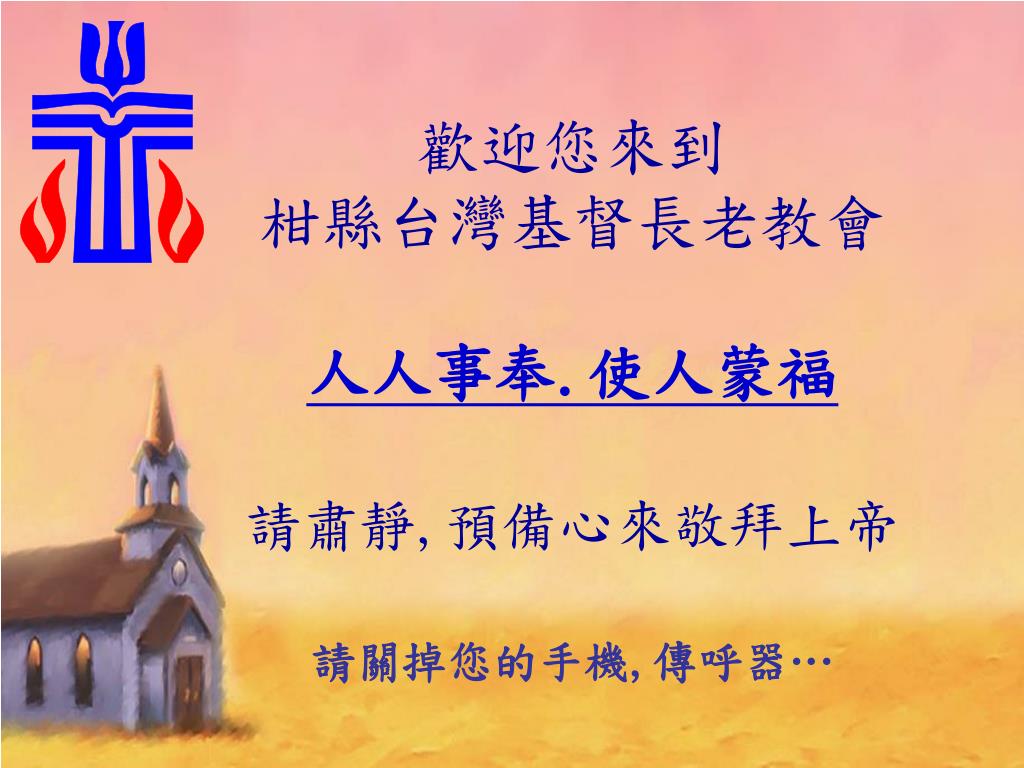 歡迎您來到
柑縣台灣基督長老教會

人人事奉. 使人蒙福

請肅靜, 預備心來敬拜上帝

請關掉您的手機, 傳呼器…